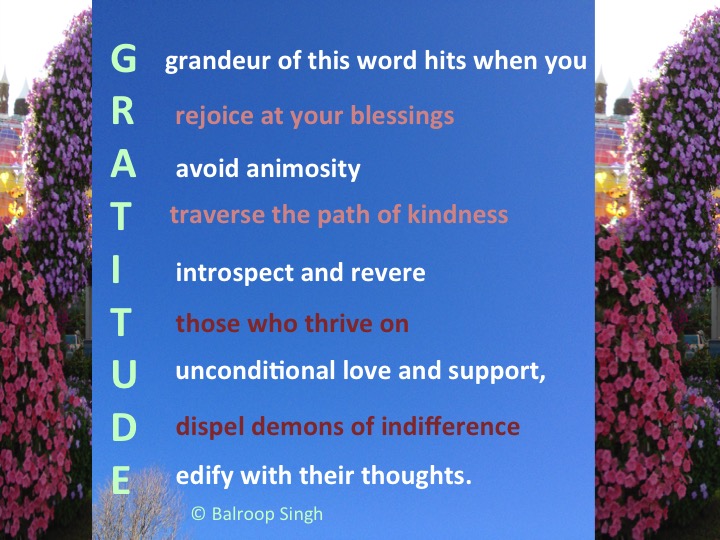 G grandeur of this word hits when you
R rejoice at your blessings
A avoid animosity
T traverse the path of kindness
I introspect and revere
T those who thrive on
U unconditional love and support,
D dispel demons of indifference
E edify with their thoughts.

© Balroop Singh